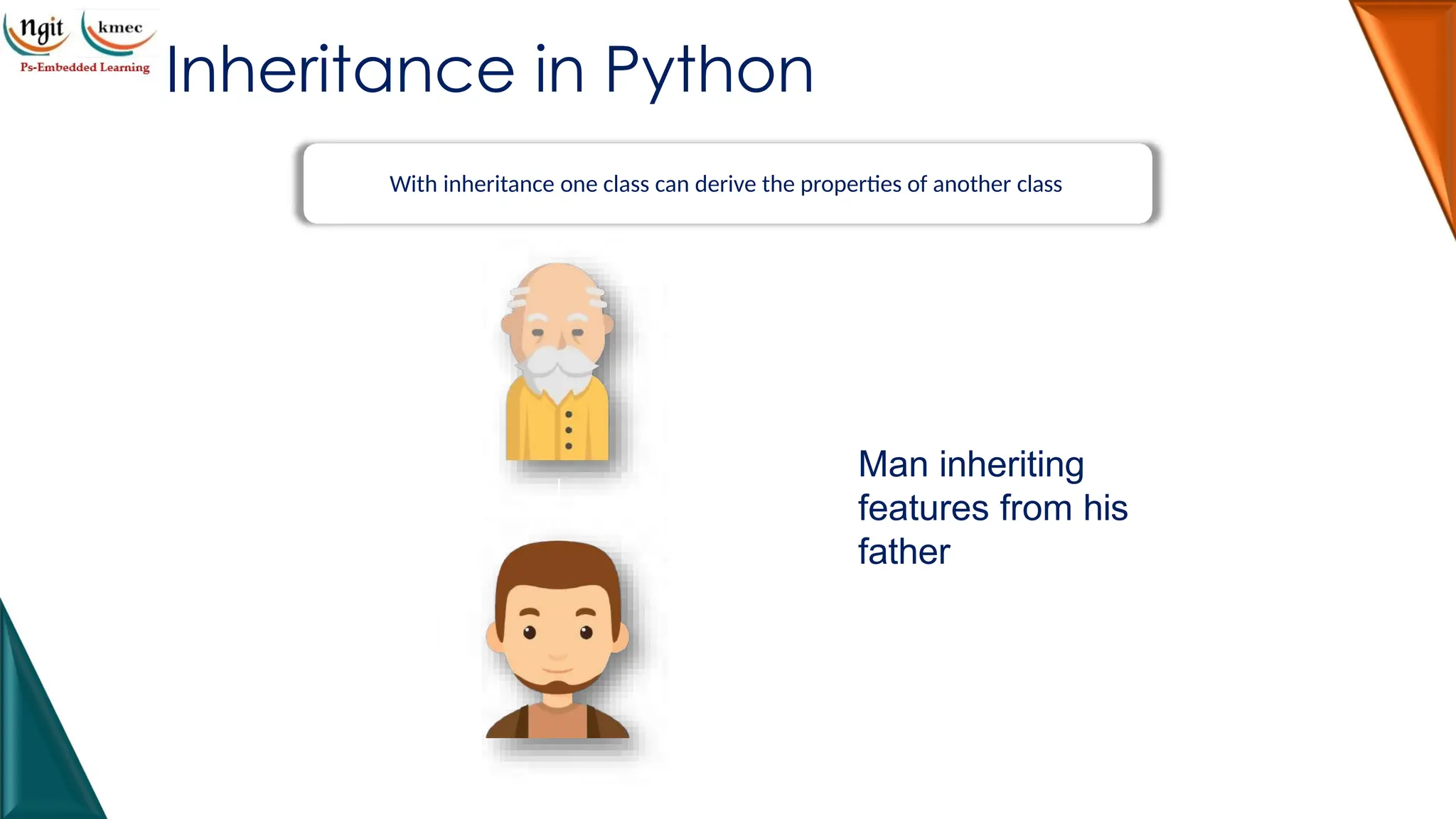 ngit kmec
Ps-Embedded Learning

Inheritance in Python

With inheritance one class can derive the properties of another class

Man inheriting features from his father